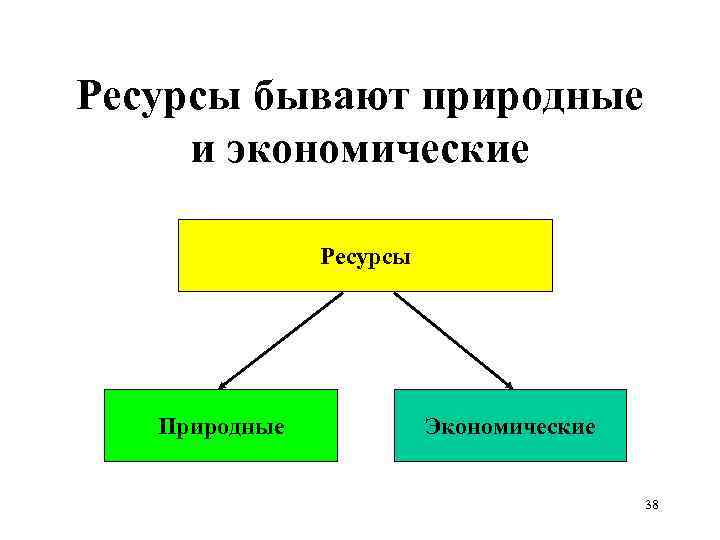 Ресурсы бывают природные и экономические

Ресурсы

Природные

Экономические

38